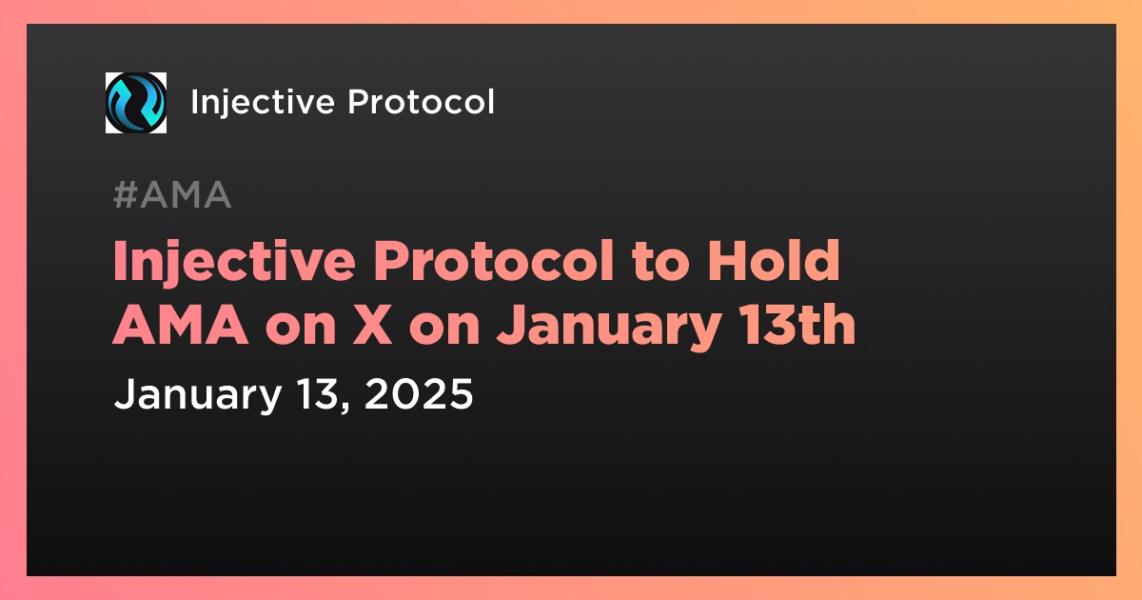 Injective Protocol

#AMA

Injective Protocol to Hold AMA on X on January 13th

January 13, 2025